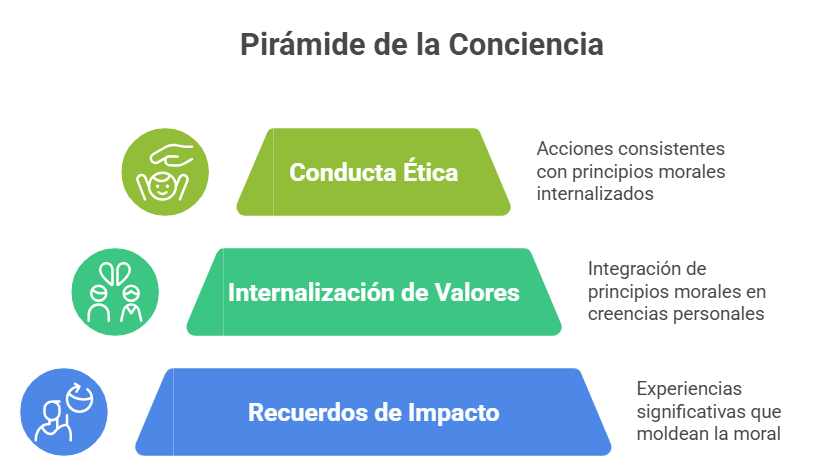 Pirámide de la Conciencia

Conducta Ética

Acciones consistentes con principios morales internalizados

Internalización de Valores

Integración de principios morales en creencias personales

Recuerdos de Impacto

Experiencias significativas que moldean la moral